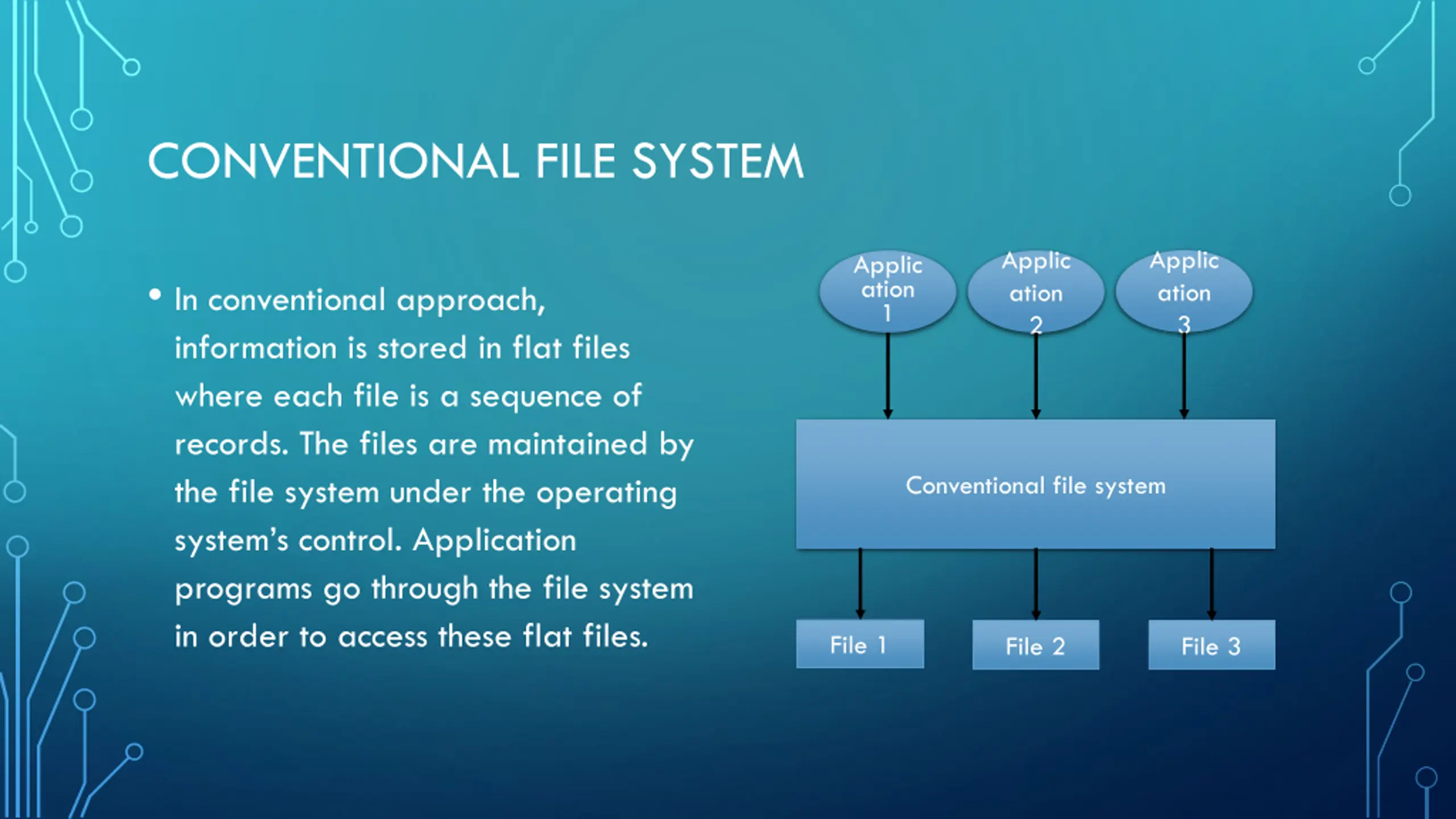 CONVENTIONAL FILE SYSTEM

• In conventional approach, information is stored in flat files where each file is a sequence of records. The files are maintained by the file system under the operating system's control. Application programs go through the file system in order to access these flat files.

Applic ation 1

Applic ation 2

Applic ation 3

Conventional file system

File 1

File 2

File 3